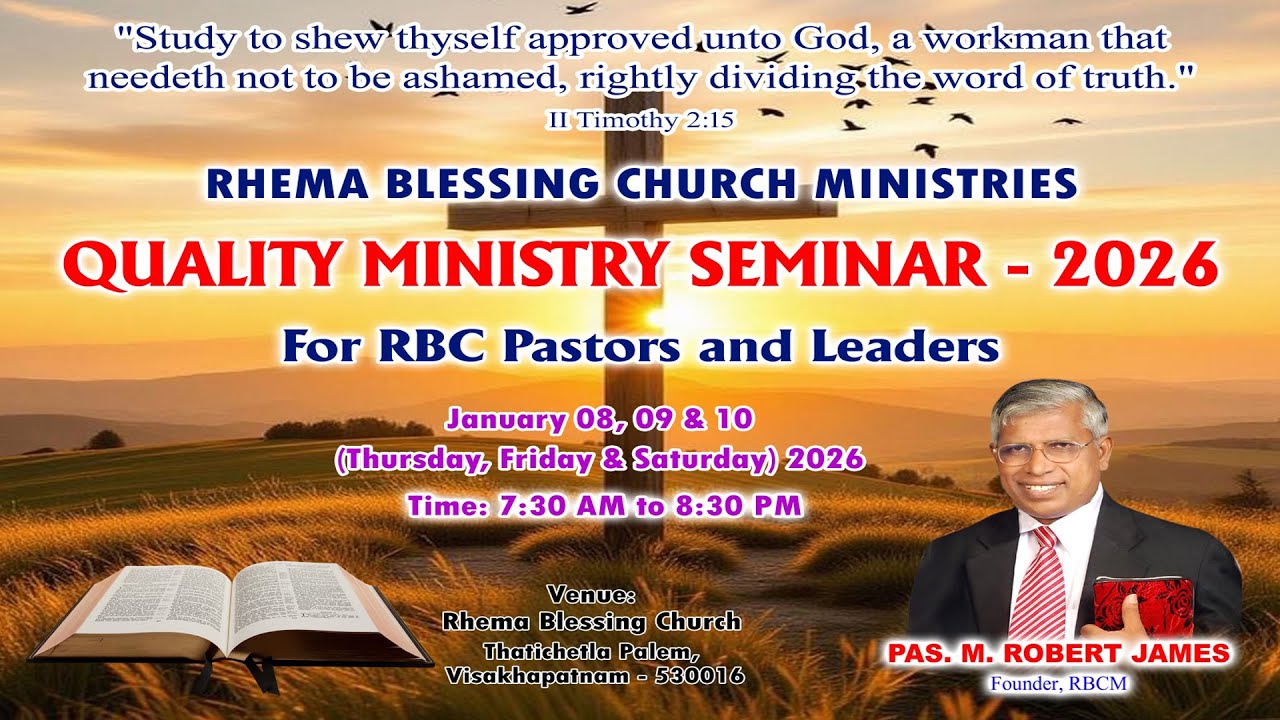 "Study to shew thyself approved unto God, a workman that needeth not to be ashamed, rightly dividing the word of truth."
II Timothy 2:15

RHEMA BLESSING CHURCH MINISTRIES

QUALITY MINISTRY SEMINAR - 2026

For RBC Pastors and Leaders

January 08, 09 & 10
(Thursday, Friday & Saturday) 2026

Time: 7:30 AM to 8:30 PM

Venue:
Rhema Blessing Church
Thatichetla Palem,
Visakhapatnam - 530016

PAS. M. ROBERT JAMES
Founder, RBCM